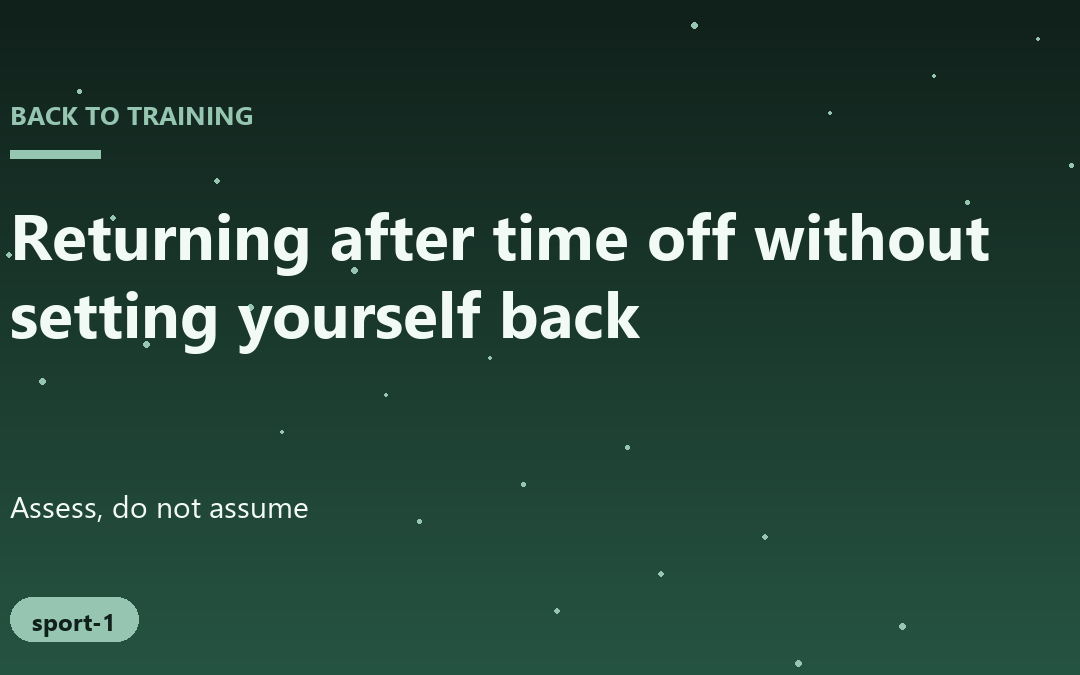 BACK TO TRAINING

Returning after time off without setting yourself back

Assess, do not assume

sport-1